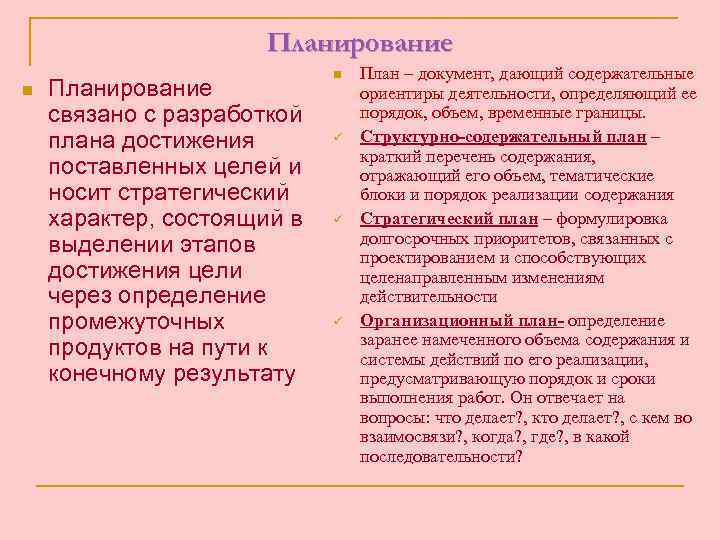 Планирование

Планирование связано с разработкой плана достижения поставленных целей и носит стратегический характер, состоящий в выделении этапов достижения цели через определение промежуточных продуктов на пути к конечному результату

План – документ, дающий содержательные ориентиры деятельности, определяющий ее порядок, объем, временные границы.

Структурно-содержательный план – краткий перечень содержания, отражающий его объем, тематические блоки и порядок реализации содержания

Стратегический план – формулировка долгосрочных приоритетов, связанных с проектированием и способствующих целенаправленным изменениям действительности

Организационный план- определение заранее намеченного объема содержания и системы действий по его реализации, предусматривающую порядок и сроки выполнения работ. Он отвечает на вопросы: что делает?, кто делает?, с кем во взаимосвязи?, когда?, где?, в какой последовательности?